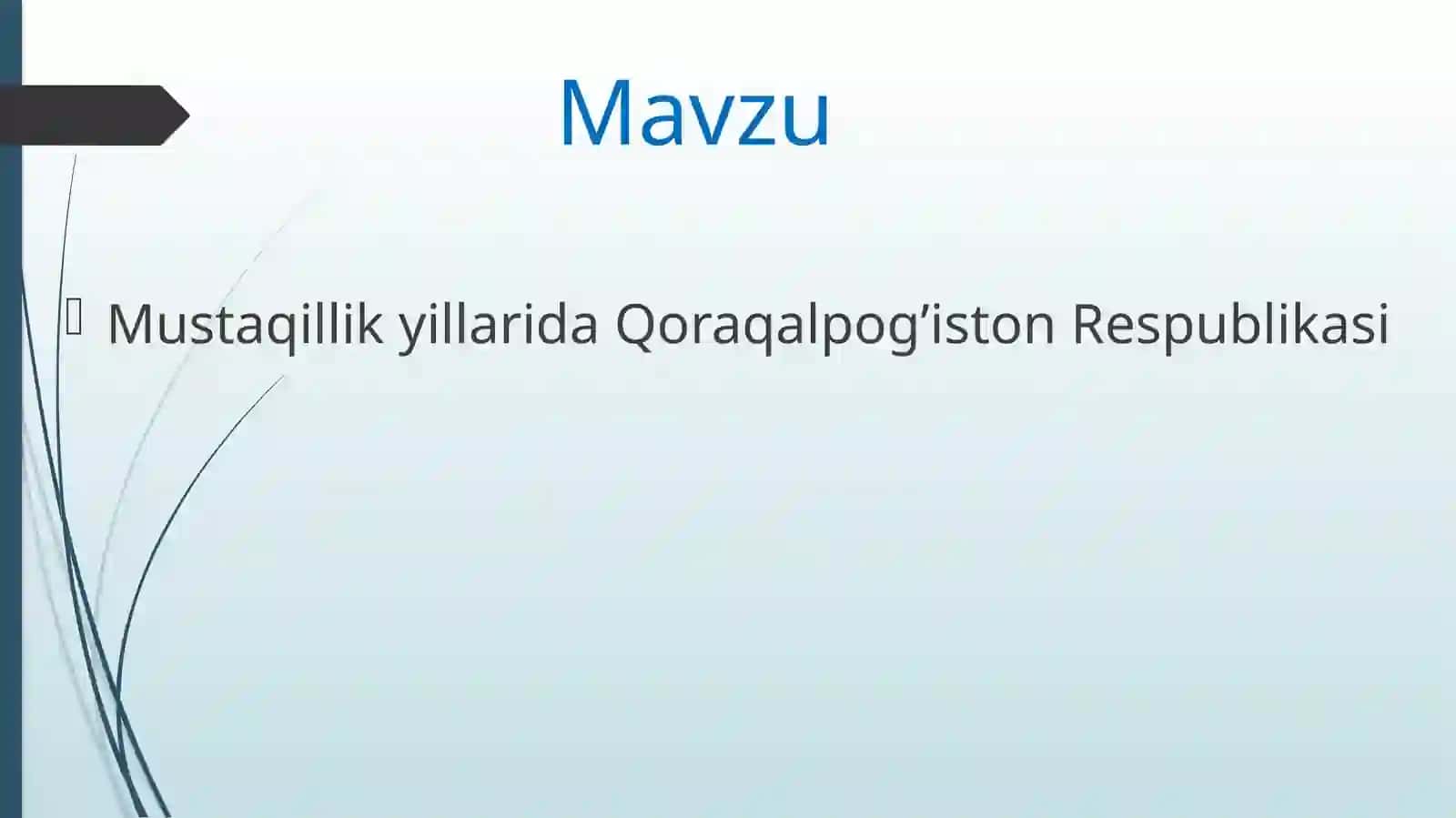 Mavzu

Mustaqillik yillarida Qoraqalpog’iston Respublikasi